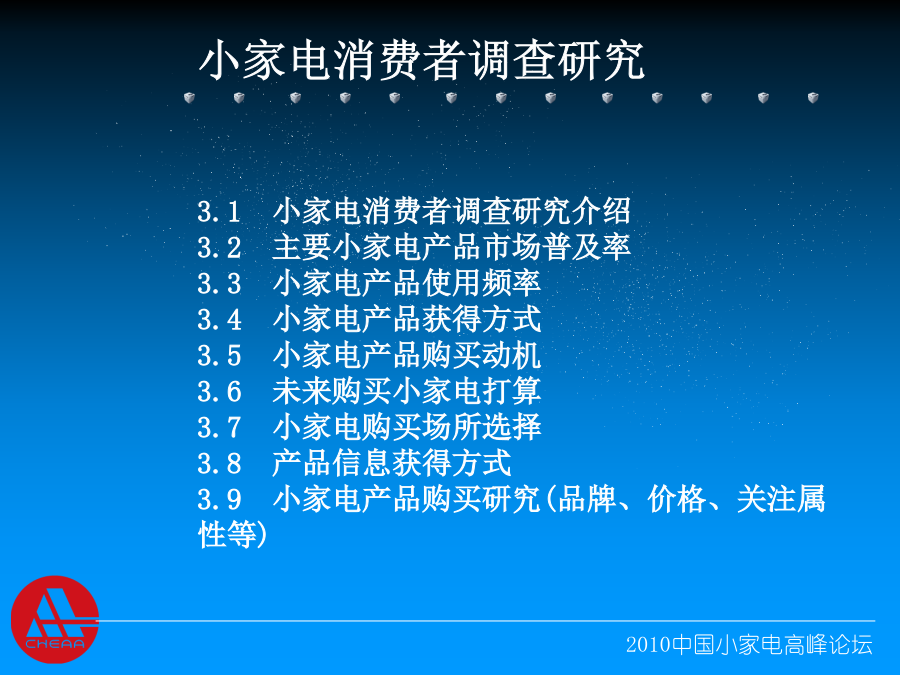 小家电消费者调查研究

3.1 小家电消费者调查研究介绍
3.2 主要小家电产品市场普及率
3.3 小家电产品使用频率
3.4 小家电产品获得方式
3.5 小家电产品购买动机
3.6 未来购买小家电打算
3.7 小家电购买场所选择
3.8 产品信息获得方式
3.9 小家电产品购买研究(品牌、价格、关注属性等)

CHEAA

2010中国小家电高峰论坛